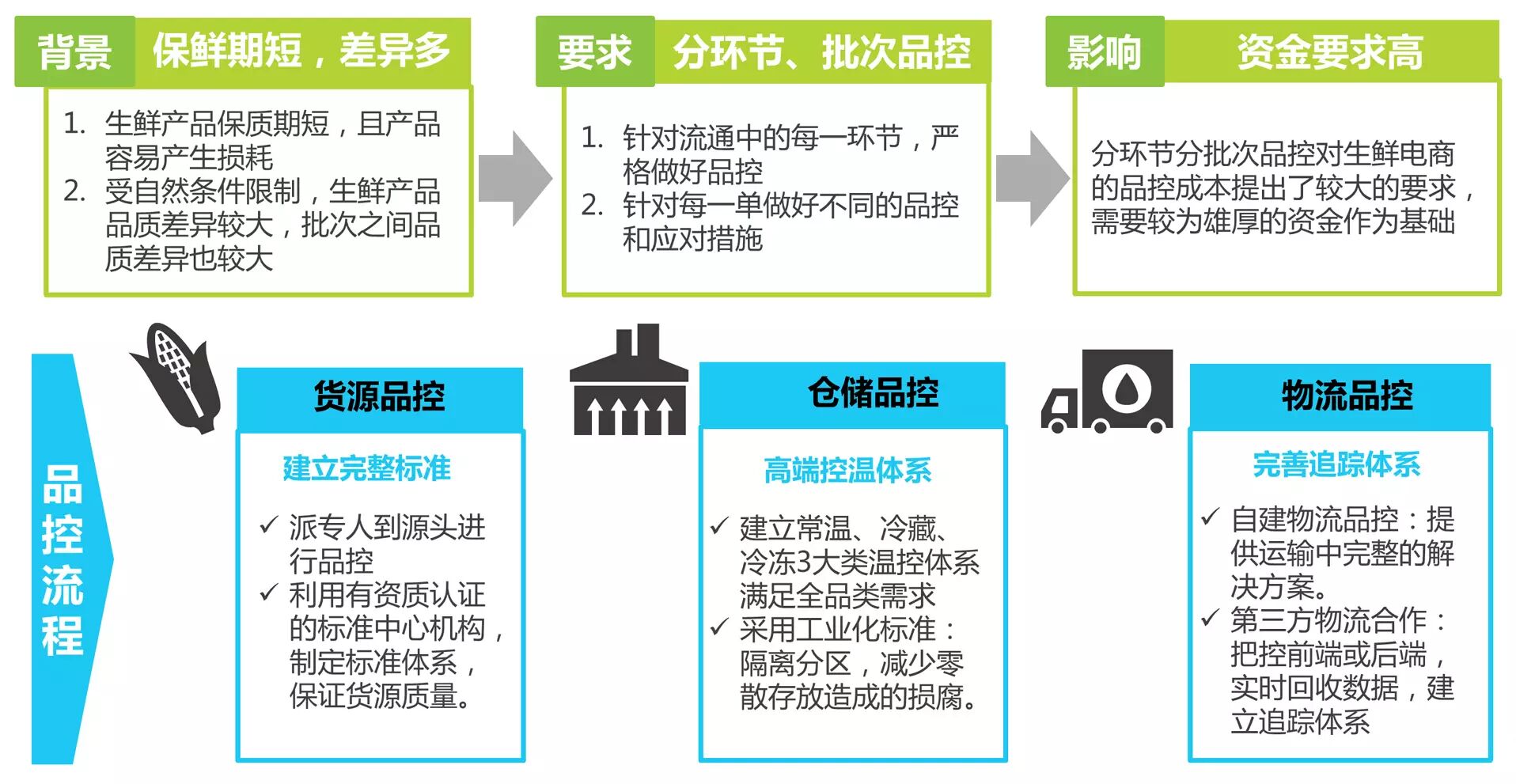 背景 保鲜期短，差异多

1. 生鲜产品保质期短，且产品容易产生损耗
2. 受自然条件限制，生鲜产品品质差异较大，批次之间品质差异也较大

要求 分环节、批次品控

1. 针对流通中的每一环节，严格做好品控
2. 针对每一单做好不同的品控和应对措施

影响 资金要求高

分环节分批次品控对生鲜电商的品控成本提出了较大的要求，需要较为雄厚的资金作为基础

品控流程

货源品控

建立完整标准

✓ 派专人到源头进行品控
✓ 利用有资质认证的标准中心机构，制定标准体系，保证货源质量。

仓储品控

高端控温体系

✓ 建立常温、冷藏、冷冻3大类温控体系满足全品类需求
✓ 采用工业化标准：隔离分区，减少零散存放造成的损腐。

物流品控

完善追踪体系

✓ 自建物流品控：提供运输中完整的解决方案。
✓ 第三方物流合作：把控前端或后端，实时回收数据，建立追踪体系